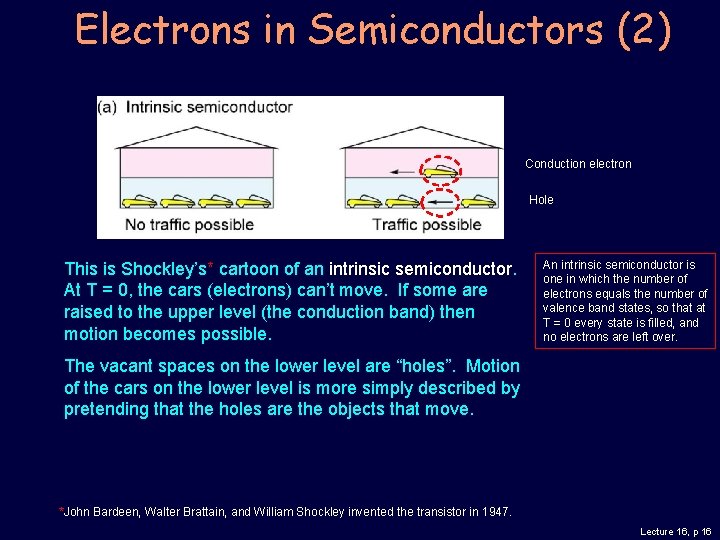 Electrons in Semiconductors (2)

(a) Intrinsic semiconductor

No traffic possible

Traffic possible

Conduction electron

Hole

This is Shockley's* cartoon of an intrinsic semiconductor. At T = 0, the cars (electrons) can't move. If some are raised to the upper level (the conduction band) then motion becomes possible.

The vacant spaces on the lower level are "holes". Motion of the cars on the lower level is more simply described by pretending that the holes are the objects that move.

An intrinsic semiconductor is one in which the number of electrons equals the number of valence band states, so that at T = 0 every state is filled, and no electrons are left over.

*John Bardeen, Walter Brattain, and William Shockley invented the transistor in 1947.

Lecture 16, p 16